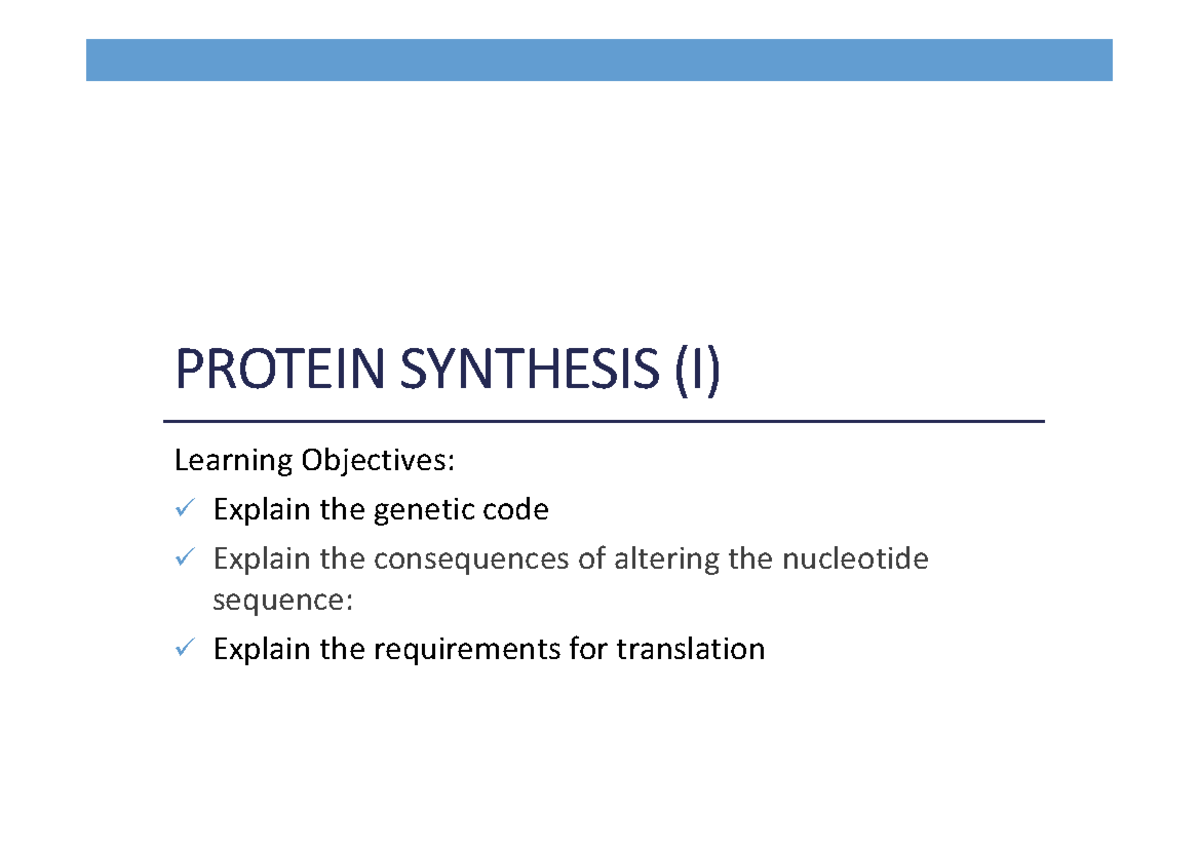 PROTEIN SYNTHESIS (I)

Learning Objectives:
✓ Explain the genetic code
✓ Explain the consequences of altering the nucleotide sequence:
✓ Explain the requirements for translation